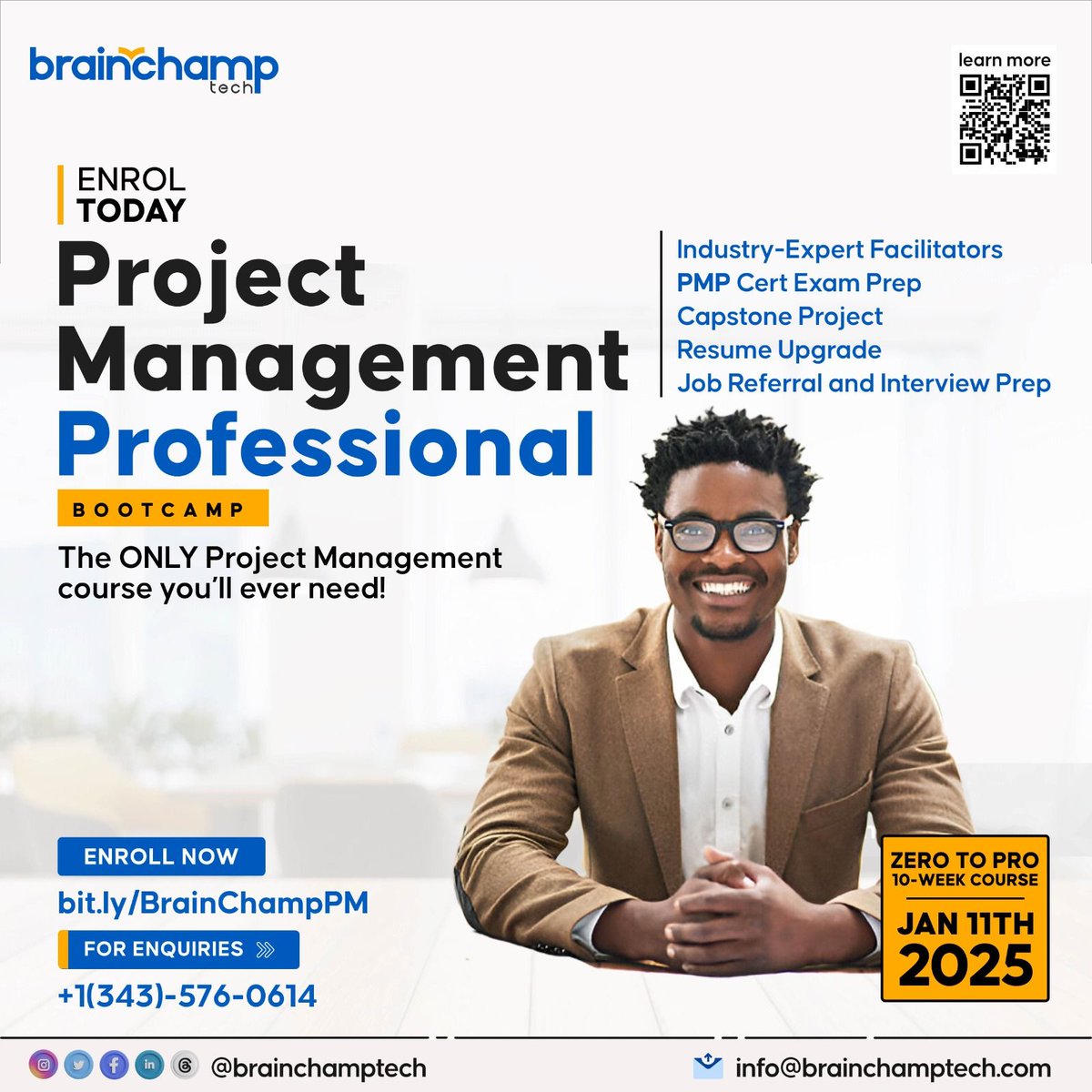 brainchamp tech

learn more

ENROL TODAY

Project Management Professional

BOOTCAMP

The ONLY Project Management course you'll ever need!

Industry-Expert Facilitators
PMP Cert Exam Prep
Capstone Project
Resume Upgrade
Job Referral and Interview Prep

ENROLL NOW
bit.ly/BrainChampPM

FOR ENQUIRIES
+1(343)-576-0614

ZERO TO PRO
10-WEEK COURSE
JAN 11TH
2025

@brainchamptech

info@brainchamptech.com